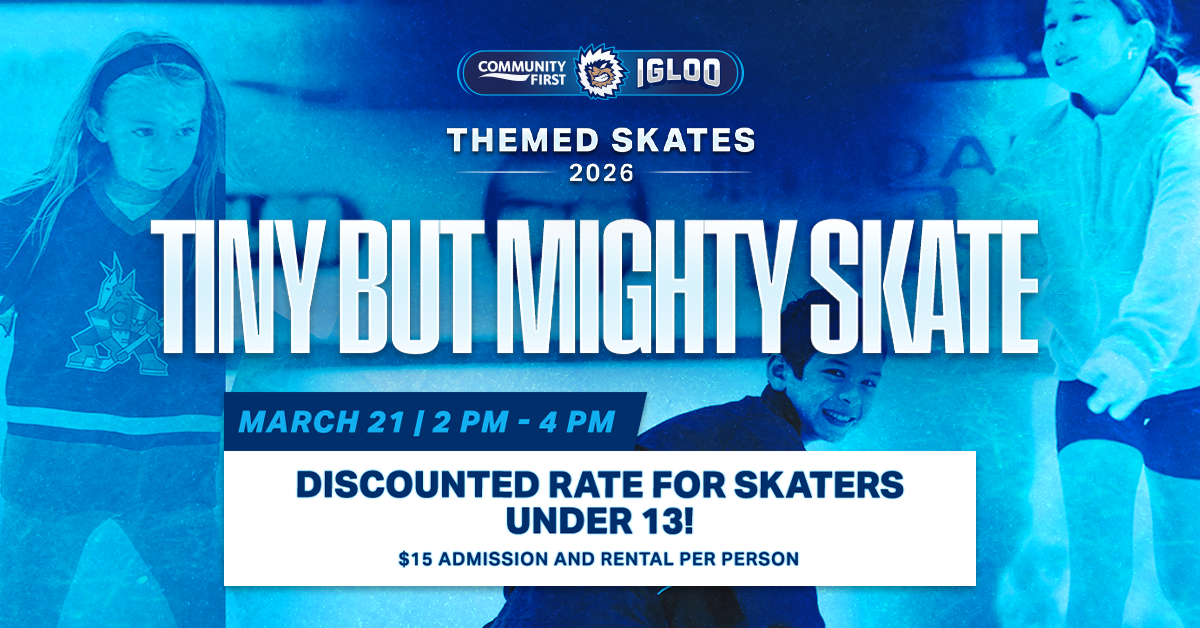 COMMUNITY FIRST IGLOO

THEMED SKATES
2026

TINY BUT MIGHTY SKATE

MARCH 21 | 2 PM - 4 PM

DISCOUNTED RATE FOR SKATERS UNDER 13!

$15 ADMISSION AND RENTAL PER PERSON